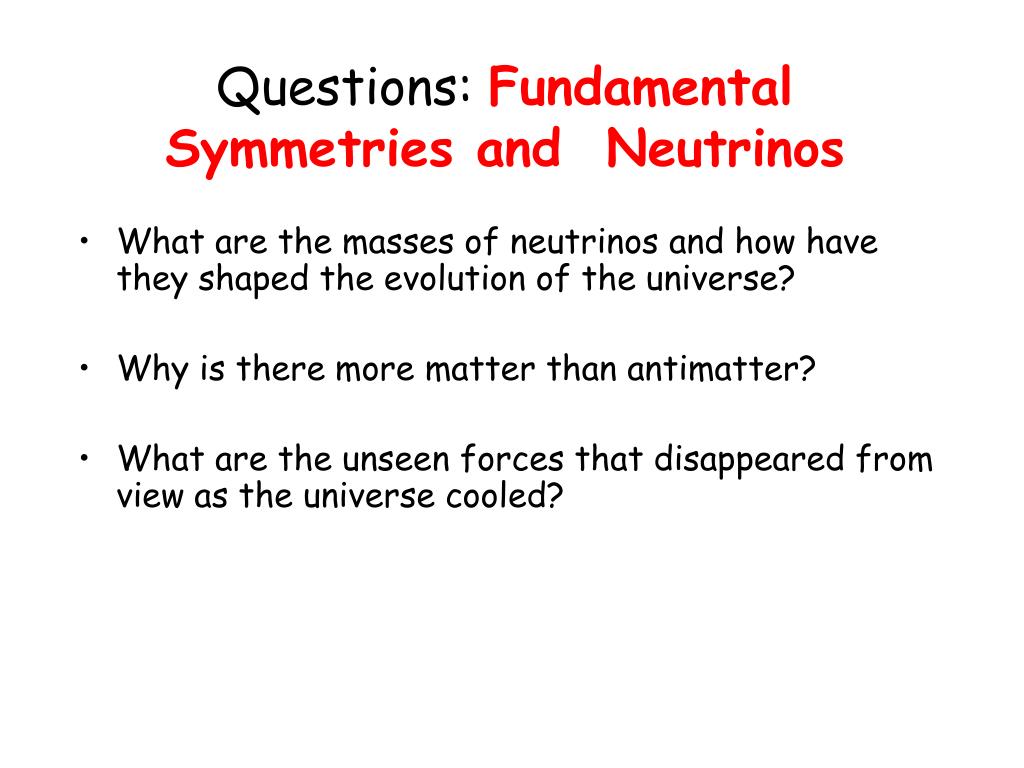 Questions: Fundamental Symmetries and Neutrinos

• What are the masses of neutrinos and how have they shaped the evolution of the universe?

• Why is there more matter than antimatter?

• What are the unseen forces that disappeared from view as the universe cooled?